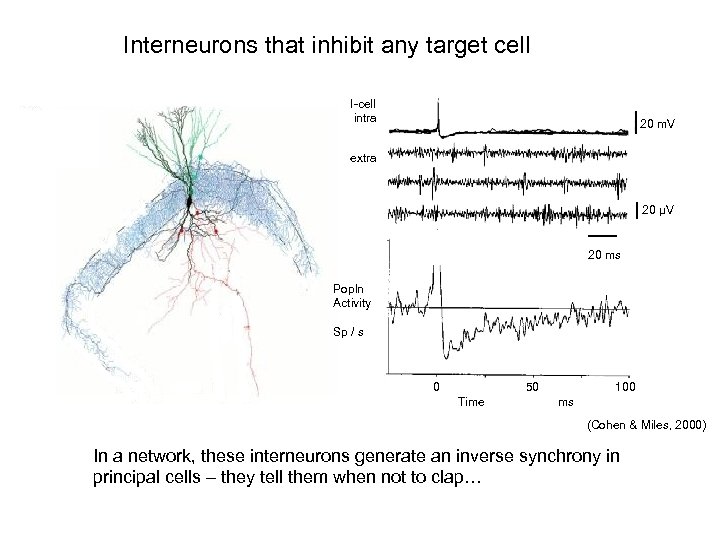 Interneurons that inhibit any target cell

I-cell intra

20 mV

extra

20 µV

20 ms

Popln Activity

Sp / s

0

50

100

Time

ms

(Cohen & Miles, 2000)

In a network, these interneurons generate an inverse synchrony in principal cells – they tell them when not to clap…